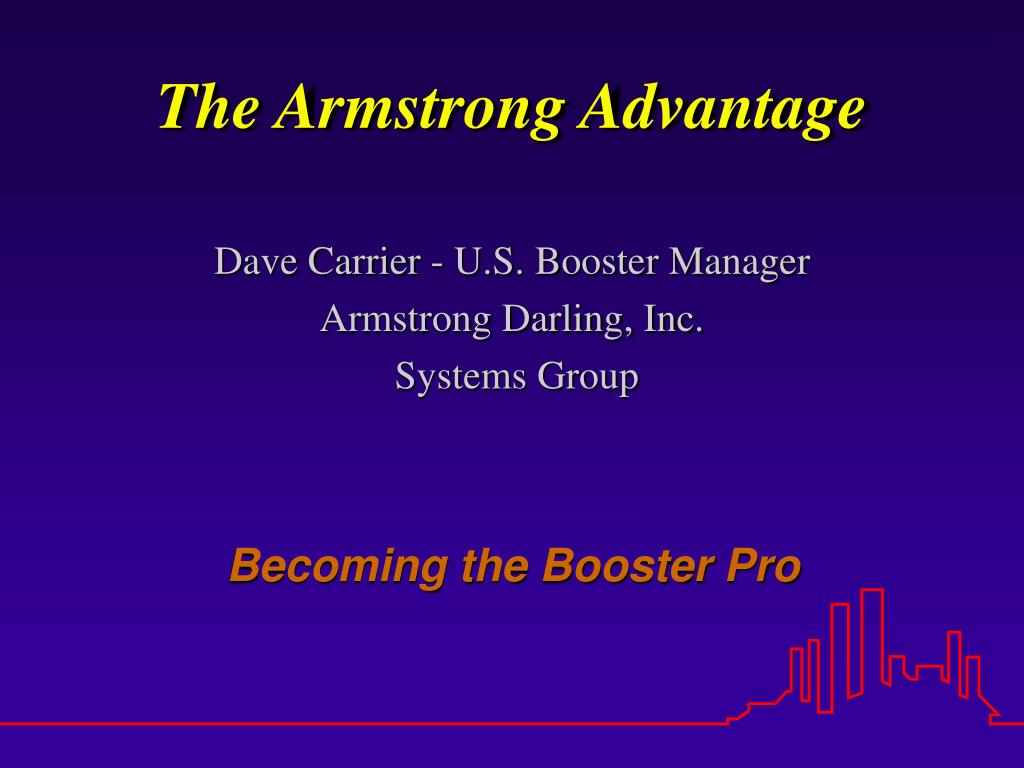 The Armstrong Advantage

Dave Carrier - U.S. Booster Manager
Armstrong Darling, Inc.
Systems Group

Becoming the Booster Pro